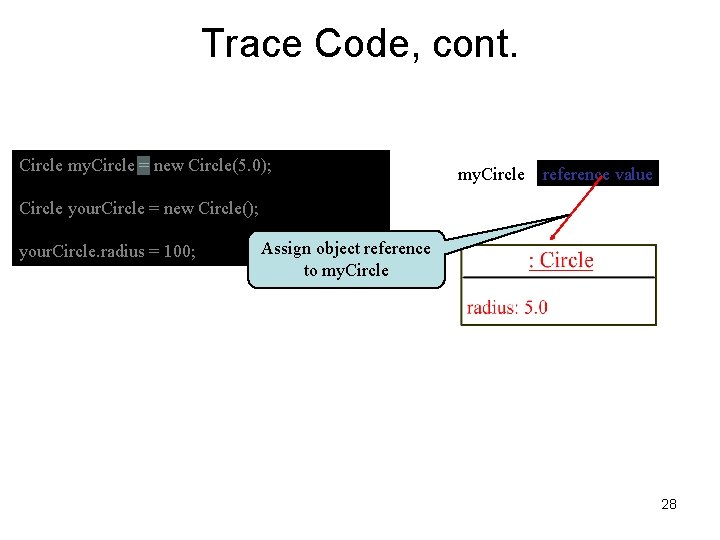 Trace Code, cont.

Circle myCircle = new Circle(5.0);

Circle yourCircle = new Circle();

yourCircle.radius = 100;

Assign object reference to myCircle

myCircle reference value

: Circle

radius: 5.0

28